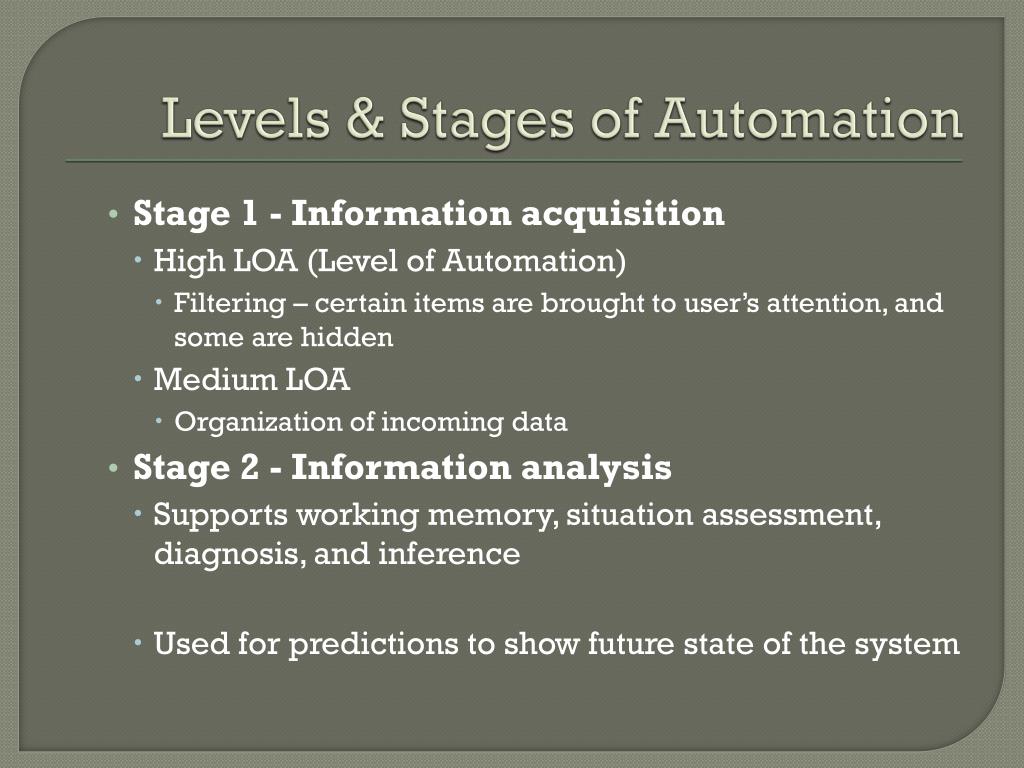 Levels & Stages of Automation

• Stage 1 - Information acquisition
  • High LOA (Level of Automation)
    • Filtering – certain items are brought to user's attention, and some are hidden
  • Medium LOA
    • Organization of incoming data
• Stage 2 - Information analysis
  • Supports working memory, situation assessment, diagnosis, and inference

  • Used for predictions to show future state of the system